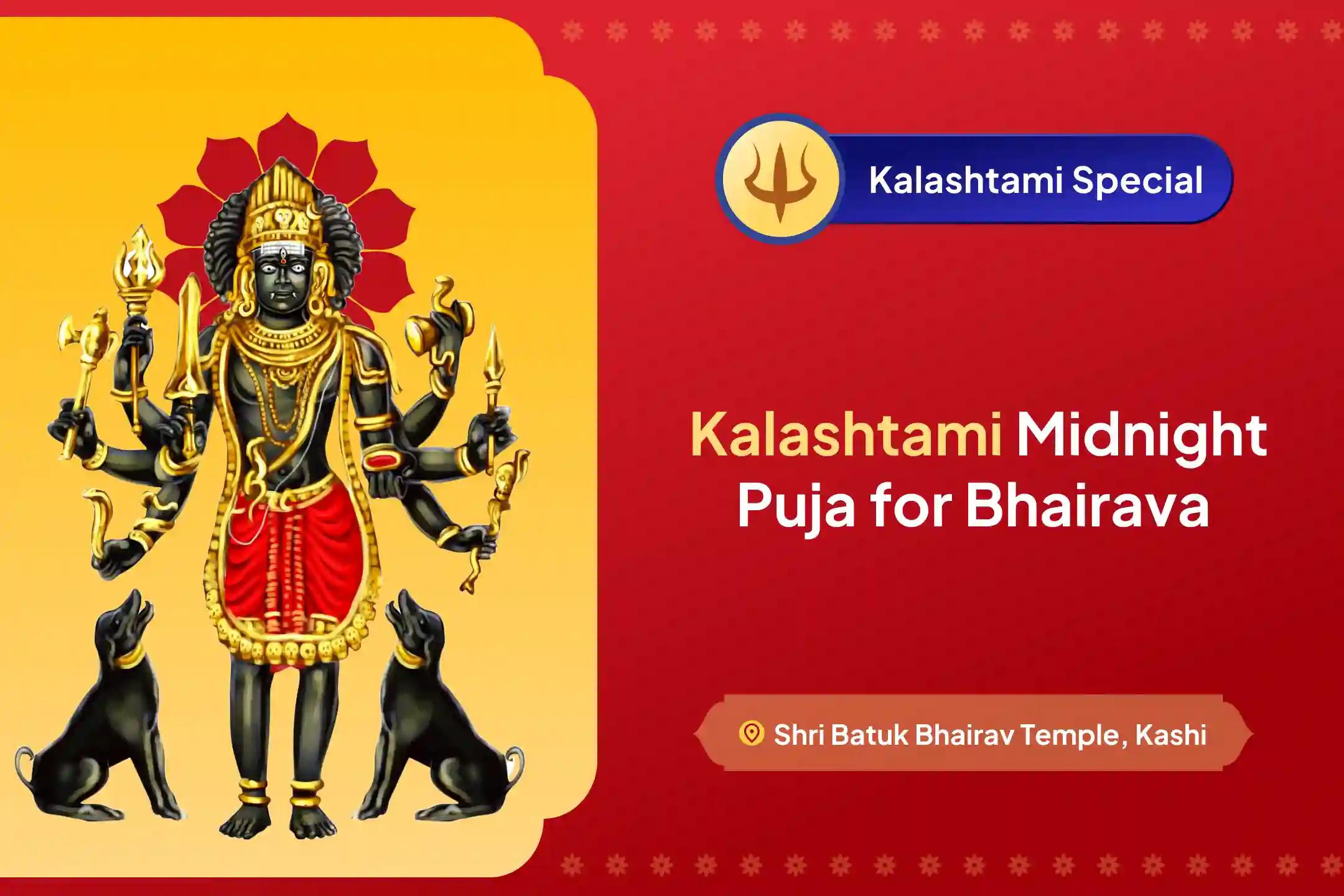 Kalashtami Special

Kalashtami Midnight Puja for Bhairava

Shri Batuk Bhairav Temple, Kashi